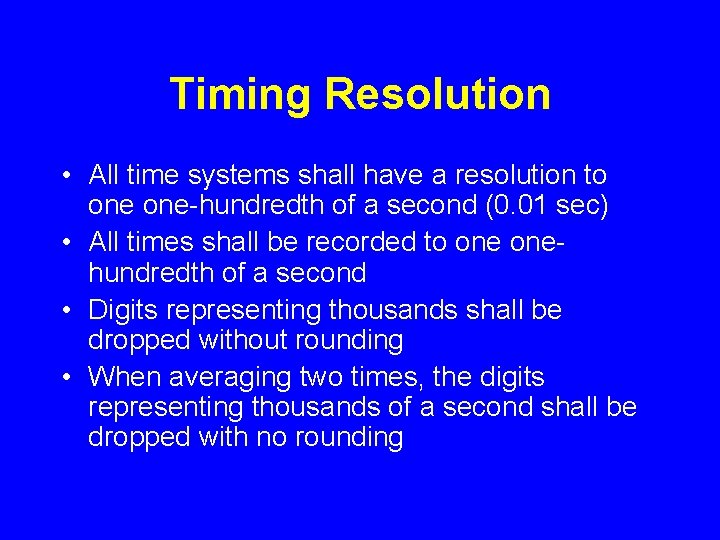 Timing Resolution

• All time systems shall have a resolution to one one-hundredth of a second (0.01 sec)
• All times shall be recorded to one one-hundredth of a second
• Digits representing thousands shall be dropped without rounding
• When averaging two times, the digits representing thousands of a second shall be dropped with no rounding